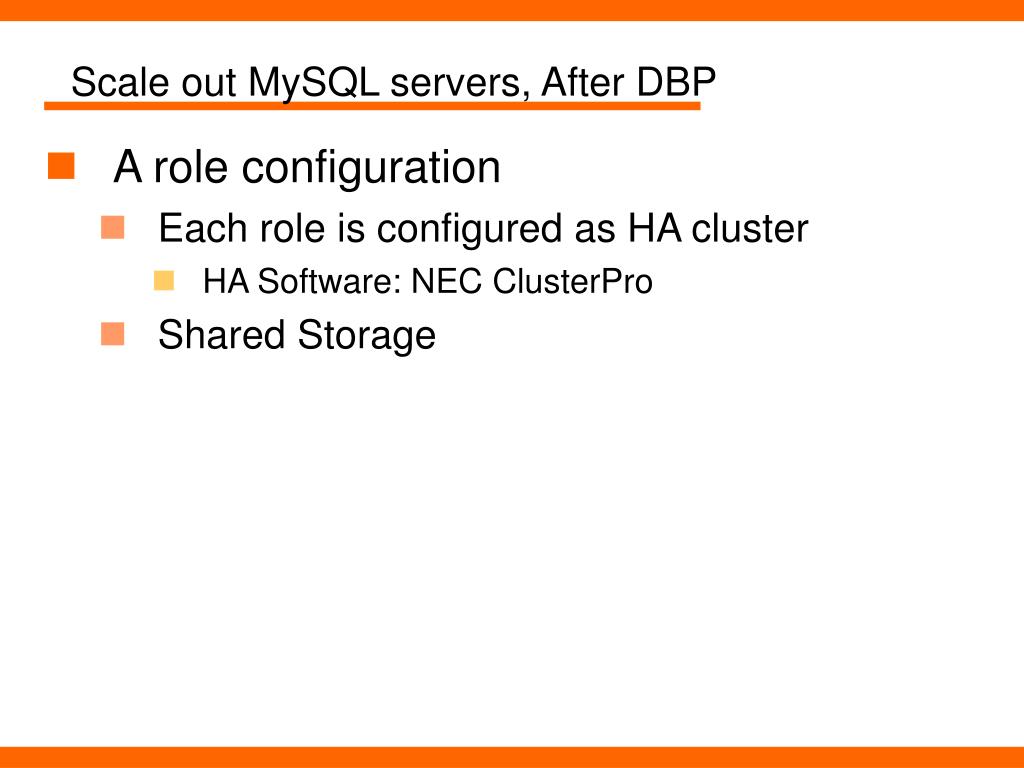 Scale out MySQL servers, After DBP

A role configuration

Each role is configured as HA cluster

HA Software: NEC ClusterPro

Shared Storage